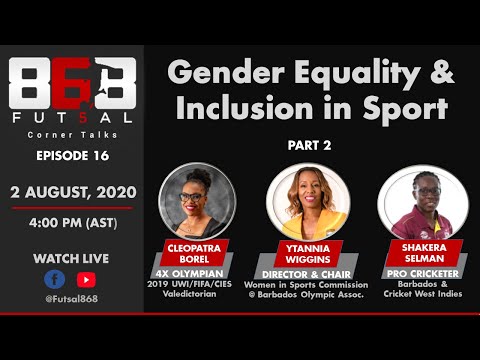 868
FUT5AL
Corner Talks
EPISODE 16

2 AUGUST, 2020

4:00 PM (AST)

WATCH LIVE

@Futsal868

Gender Equality & Inclusion in Sport

PART 2

CLEOPATRA BOREL
4X OLYMPIAN
2019 UWI/FIFA/CIES Valedictorian

YTANNIA WIGGINS
DIRECTOR & CHAIR
Women in Sports Commission @ Barbados Olympic Assoc.

SHAKERA SELMAN
PRO CRICKETER
Barbados & Cricket West Indies